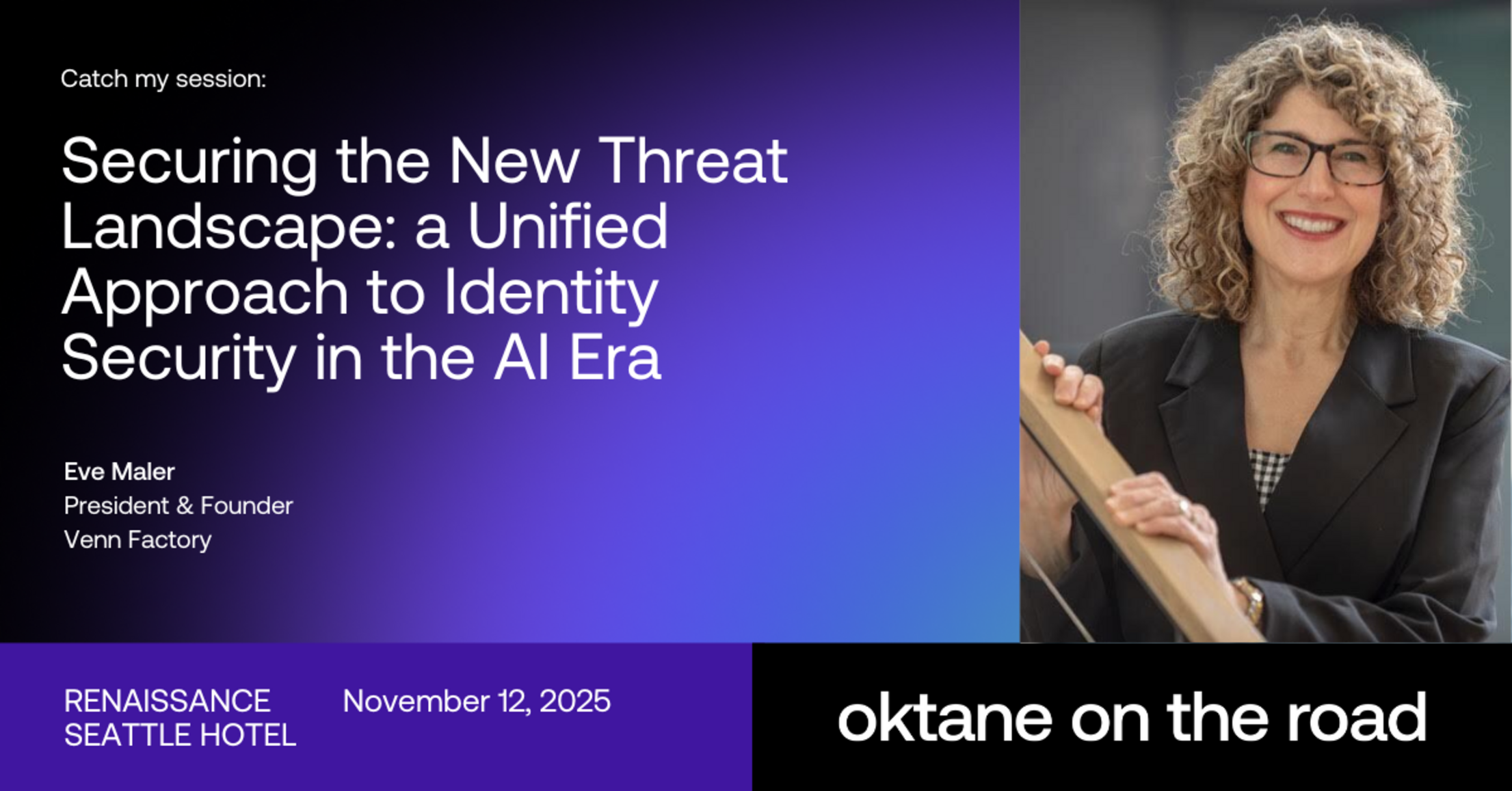 Catch my session:

Securing the New Threat Landscape: a Unified Approach to Identity Security in the AI Era

Eve Maler
President & Founder
Venn Factory

RENAISSANCE SEATTLE HOTEL

November 12, 2025

oktane on the road